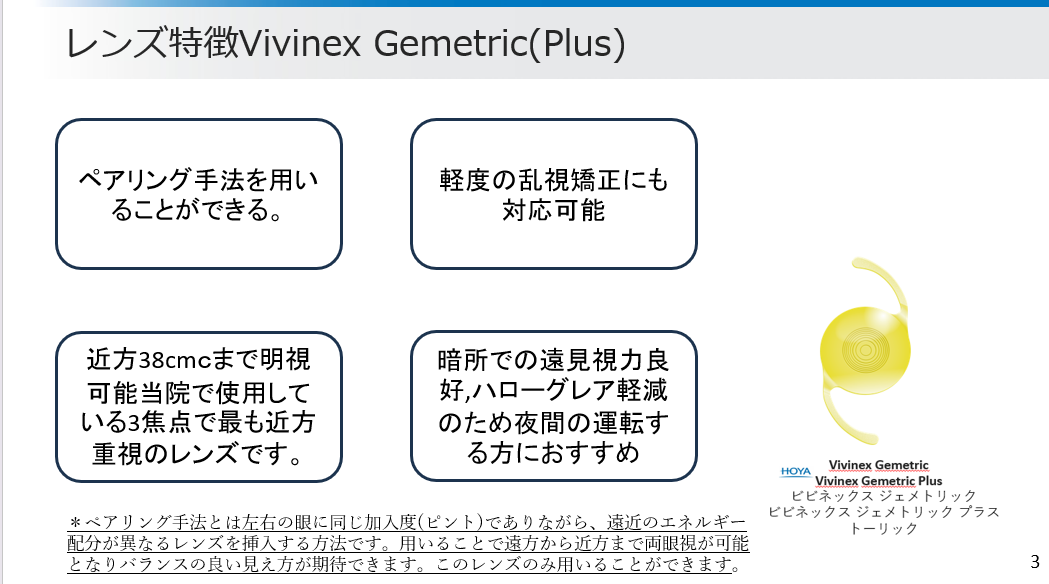 レンズ特徴Vivinex Gemetric(Plus)

ペアリング手法を用いることができる。

軽度の乱視矯正にも対応可能

近方38cmcまで明視可能当院で使用している3焦点で最も近方重視のレンズです。

暗所での遠見視力良好,ハローグレア軽減のため夜間の運転する方におすすめ

HOYA Vivinex Gemetric
Vivinex Gemetric Plus
ビビネックス ジェメトリック
ビビネックス ジェメトリック プラス
トーリック

＊ペアリング手法とは左右の眼に同じ加入度(ピント)でありながら、遠近のエネルギー配分が異なるレンズを挿入する方法です。用いることで遠方から近方まで両眼視が可能となりバランスの良い見え方が期待できます。このレンズのみ用いることができます。

3